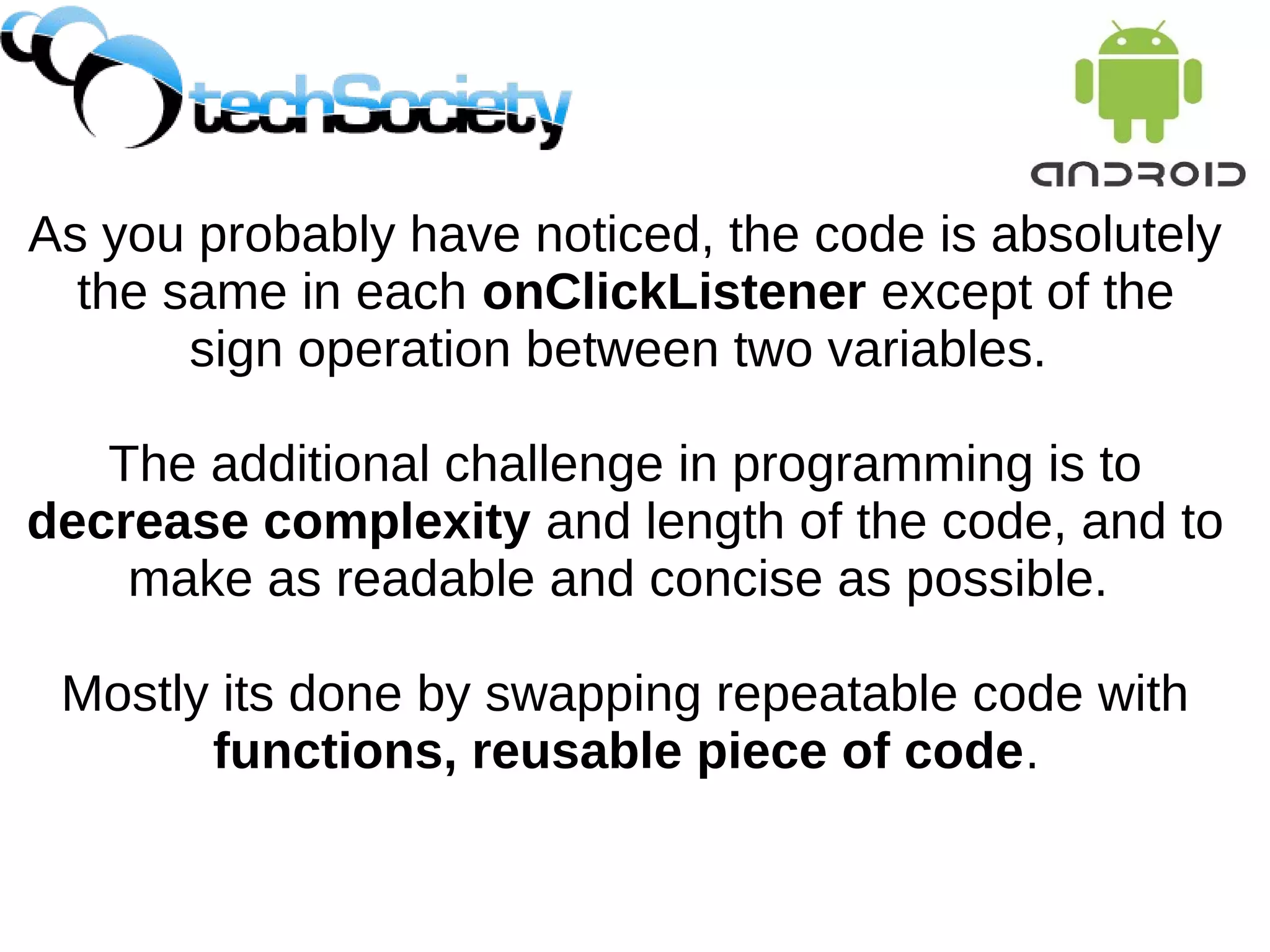 techSociety

ANDROID

As you probably have noticed, the code is absolutely the same in each onClickListener except of the sign operation between two variables.

The additional challenge in programming is to decrease complexity and length of the code, and to make as readable and concise as possible.

Mostly its done by swapping repeatable code with functions, reusable piece of code.